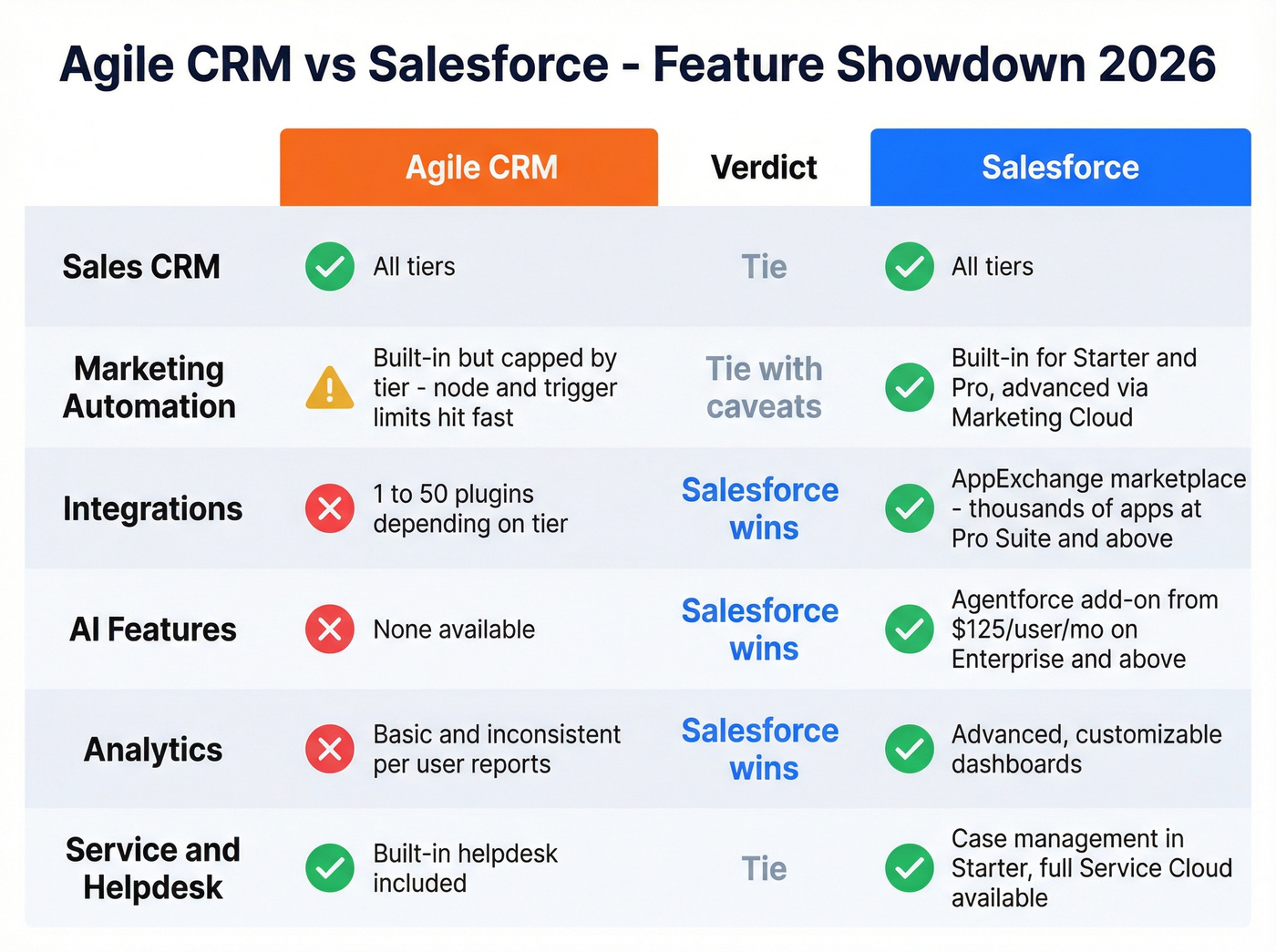 Agile CRM vs Salesforce - Feature Showdown 2026

| | Agile CRM | Verdict | Salesforce |
|---|---|---|---|
| Sales CRM | All tiers | Tie | All tiers |
| Marketing Automation | Built-in but capped by tier - node and trigger limits hit fast | Tie with caveats | Built-in for Starter and Pro, advanced via Marketing Cloud |
| Integrations | 1 to 50 plugins depending on tier | Salesforce wins | AppExchange marketplace - thousands of apps at Pro Suite and above |
| AI Features | None available | Salesforce wins | Agentforce add-on from $125/user/mo on Enterprise and above |
| Analytics | Basic and inconsistent per user reports | Salesforce wins | Advanced, customizable dashboards |
| Service and Helpdesk | Built-in helpdesk included | Tie | Case management in Starter, full Service Cloud available |